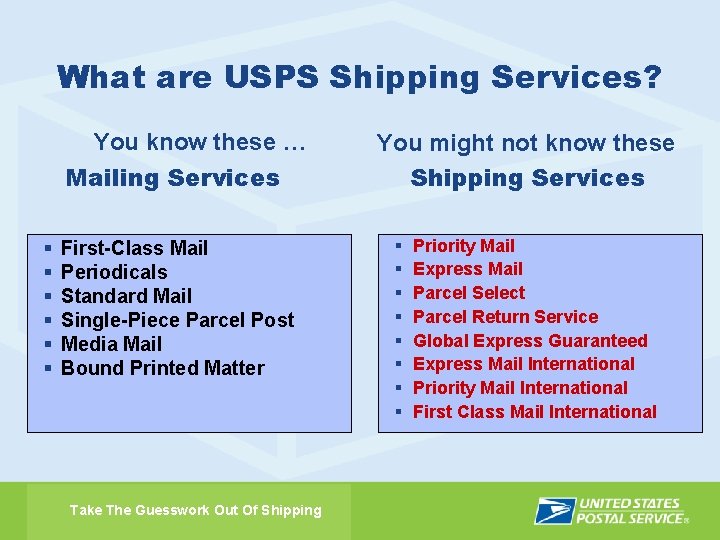 What are USPS Shipping Services?

You know these …
Mailing Services

- First-Class Mail
- Periodicals
- Standard Mail
- Single-Piece Parcel Post
- Media Mail
- Bound Printed Matter

You might not know these
Shipping Services

- Priority Mail
- Express Mail
- Parcel Select
- Parcel Return Service
- Global Express Guaranteed
- Express Mail International
- Priority Mail International
- First Class Mail International

Take The Guesswork Out Of Shipping

UNITED STATES POSTAL SERVICE®